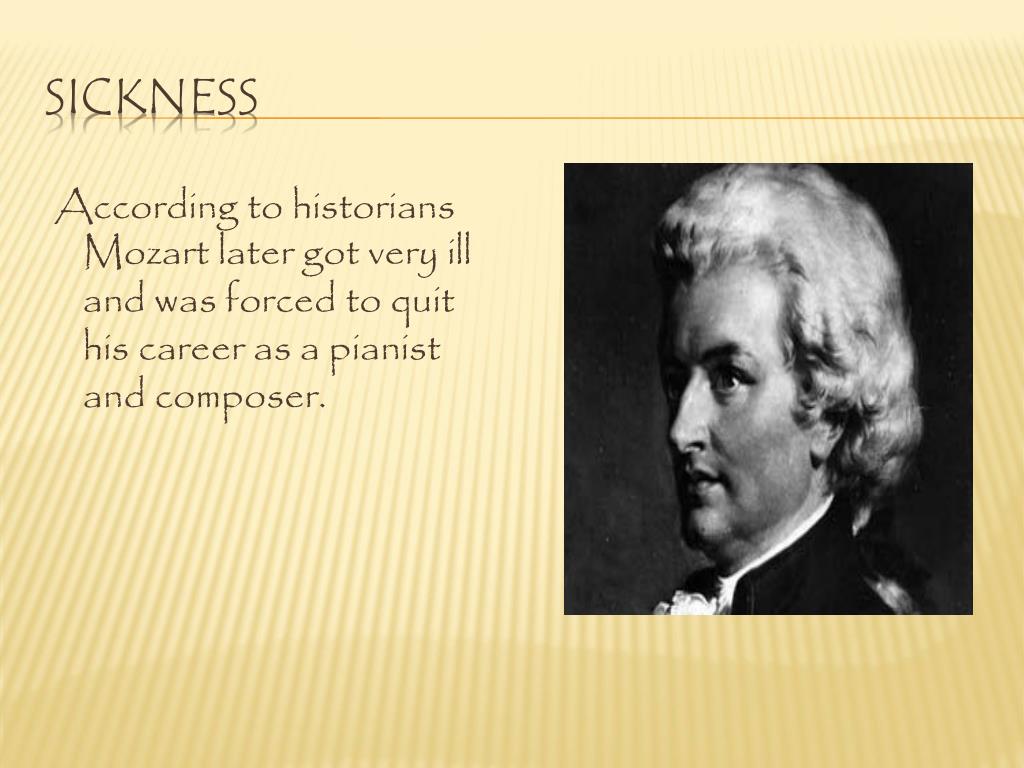 SICKNESS

According to historians Mozart later got very ill and was forced to quit his career as a pianist and composer.